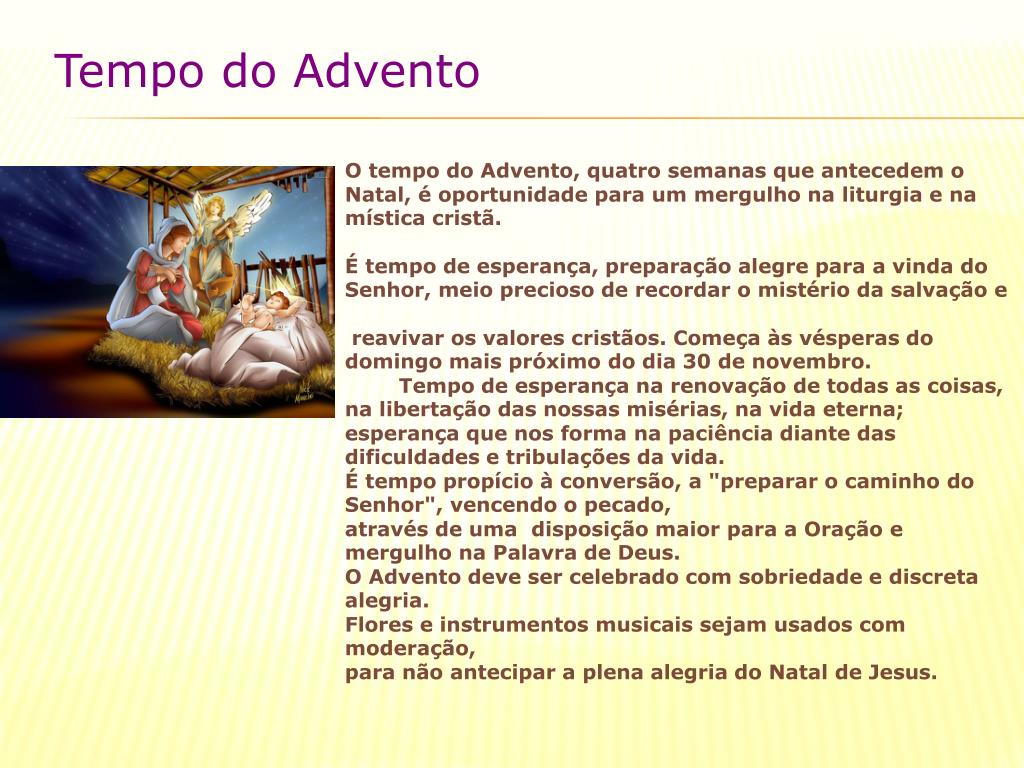 Tempo do Advento

O tempo do Advento, quatro semanas que antecedem o Natal, é oportunidade para um mergulho na liturgia e na mística cristã.

É tempo de esperança, preparação alegre para a vinda do Senhor, meio precioso de recordar o mistério da salvação e

reavivar os valores cristãos. Começa às vésperas do domingo mais próximo do dia 30 de novembro.
Tempo de esperança na renovação de todas as coisas, na libertação das nossas misérias, na vida eterna; esperança que nos forma na paciência diante das dificuldades e tribulações da vida.
É tempo propício à conversão, a "preparar o caminho do Senhor", vencendo o pecado,
através de uma disposição maior para a Oração e mergulho na Palavra de Deus.
O Advento deve ser celebrado com sobriedade e discreta alegria.
Flores e instrumentos musicais sejam usados com moderação,
para não antecipar a plena alegria do Natal de Jesus.